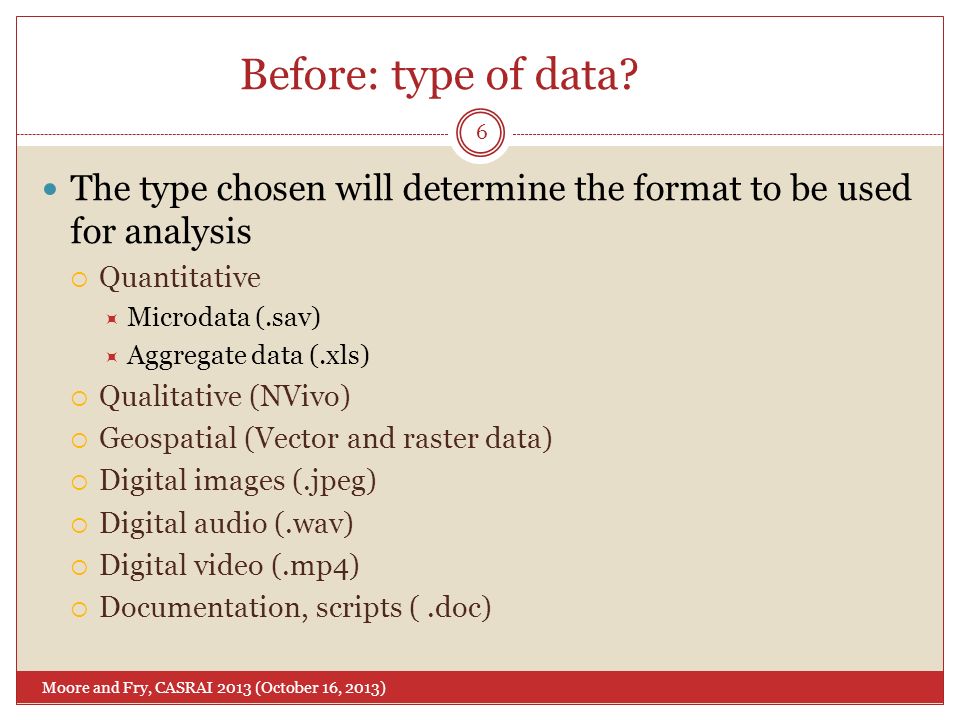 Before: type of data?

6

The type chosen will determine the format to be used for analysis

Quantitative

Microdata (.sav)

Aggregate data (.xls)

Qualitative (NVivo)

Geospatial (Vector and raster data)

Digital images (.jpeg)

Digital audio (.wav)

Digital video (.mp4)

Documentation, scripts ( .doc)

Moore and Fry, CASRAI 2013 (October 16, 2013)